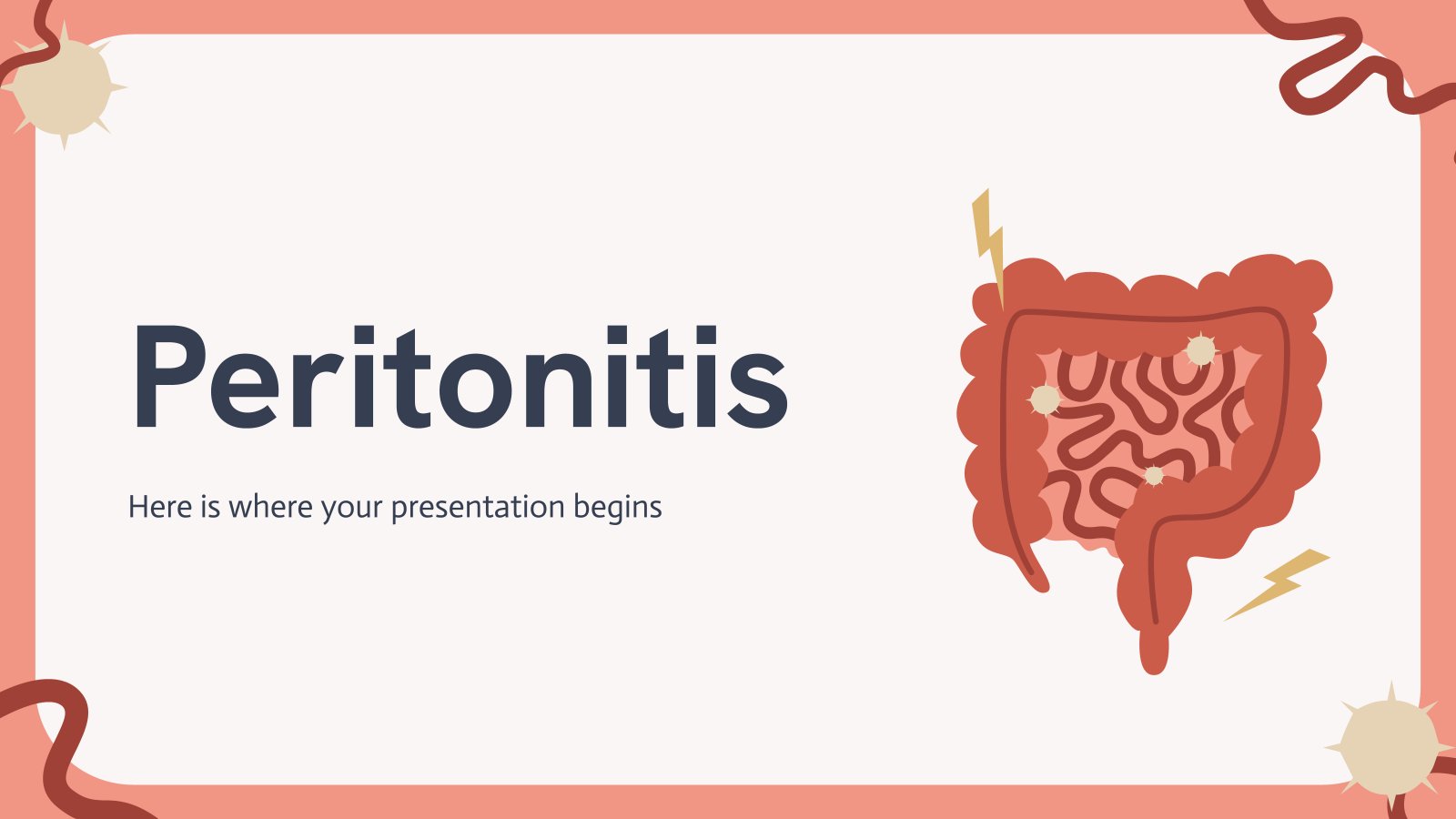 Peritonitis

Here is where your presentation begins